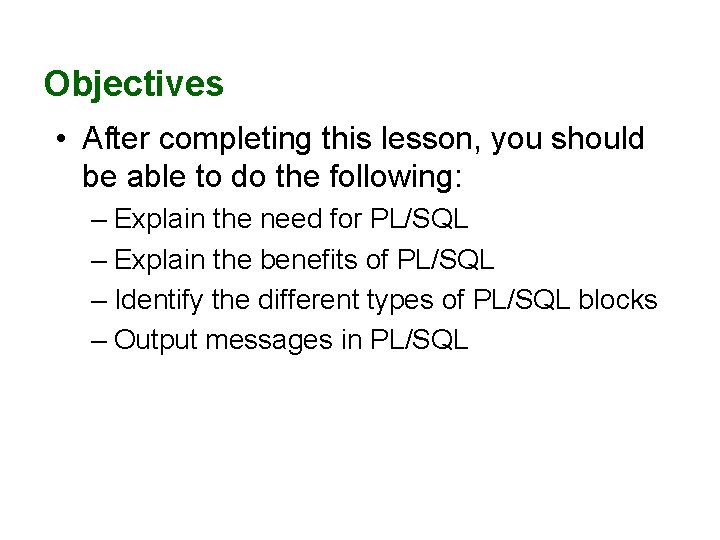 Objectives

• After completing this lesson, you should be able to do the following:
  – Explain the need for PL/SQL
  – Explain the benefits of PL/SQL
  – Identify the different types of PL/SQL blocks
  – Output messages in PL/SQL